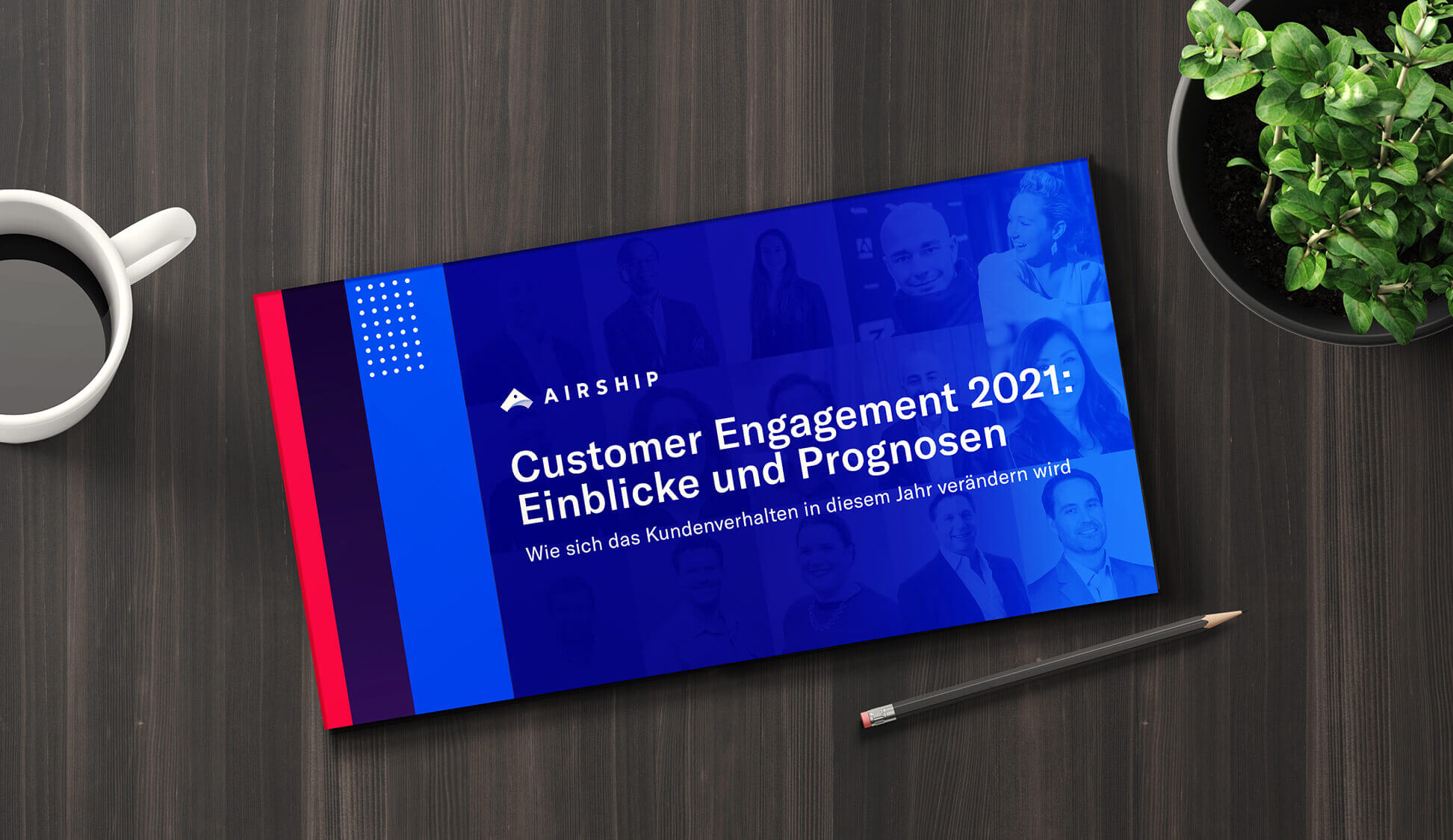 AIRSHIP

Customer Engagement 2021: Einblicke und Prognosen

Wie sich das Kundenverhalten in diesem Jahr verändern wird